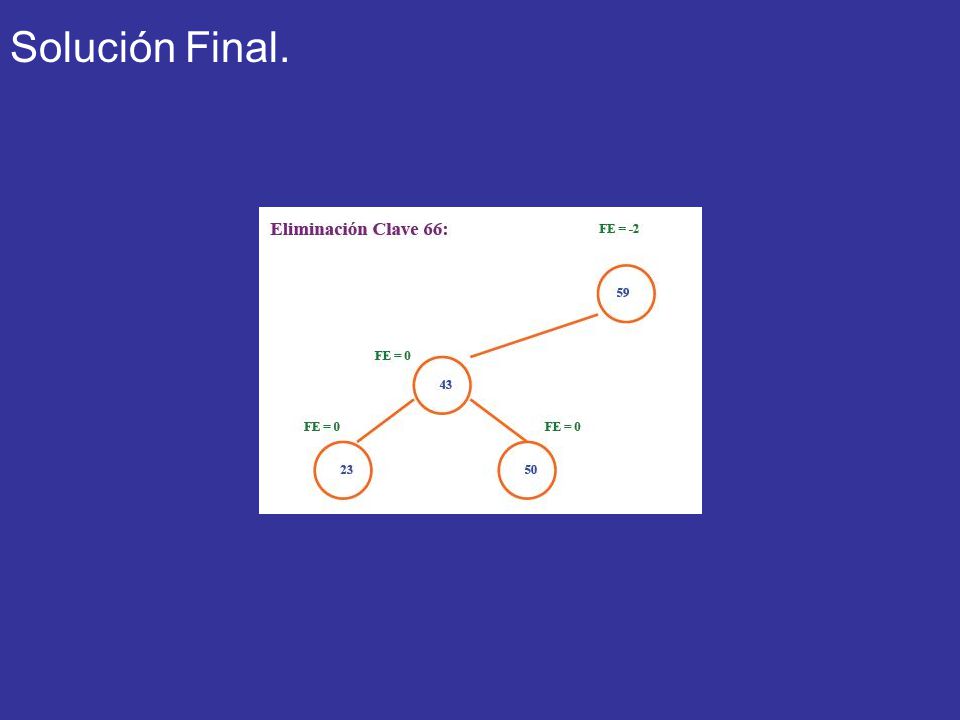 Solución Final.

Eliminación Clave 66:

FE = -2

59

FE = 0

43

FE = 0

FE = 0

23

50